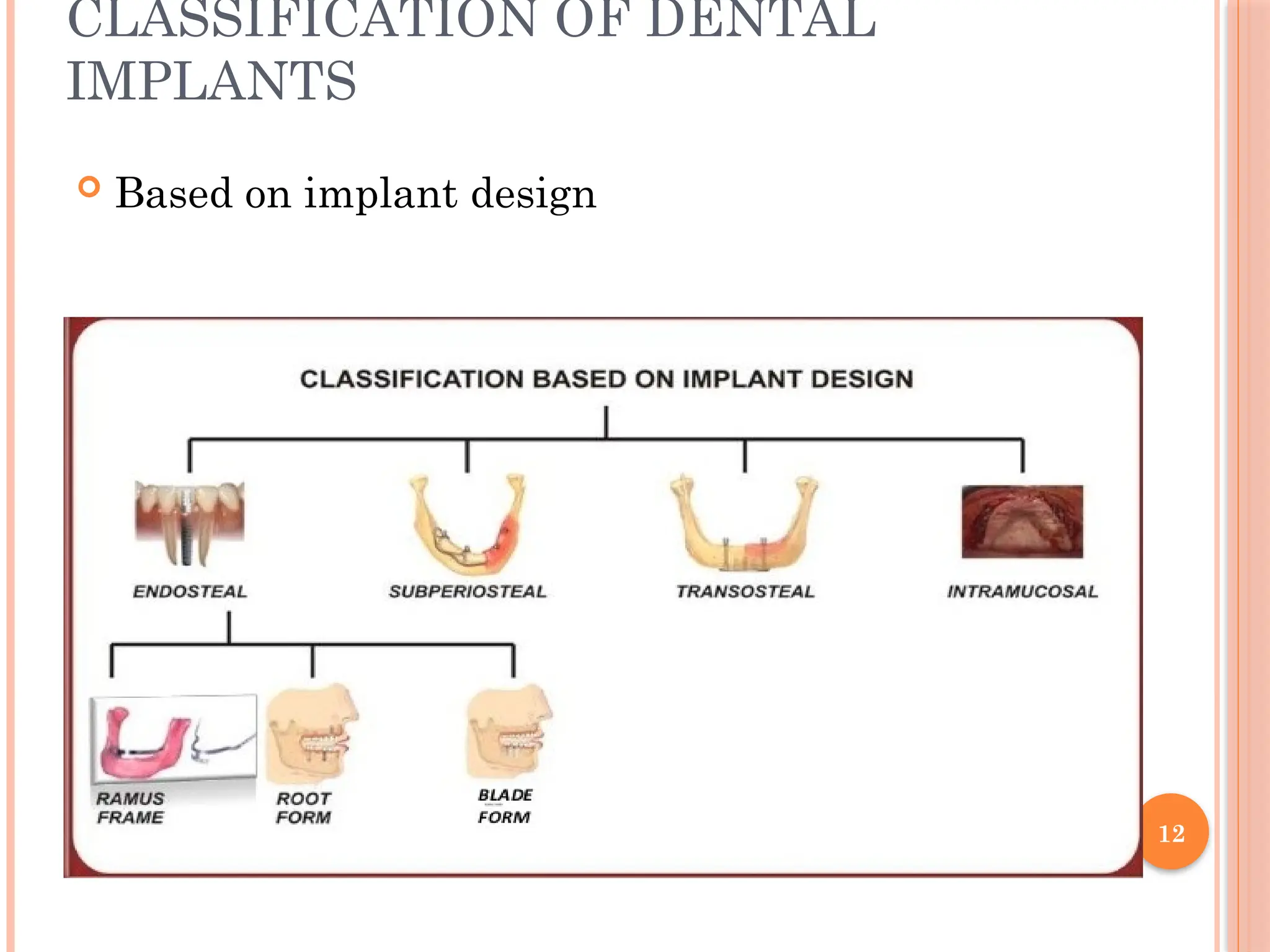 CLASSIFICATION OF DENTAL IMPLANTS

Based on implant design

CLASSIFICATION BASED ON IMPLANT DESIGN

ENDOSTEAL

SUBPERIOSTEAL

TRANSOSTEAL

INTRAMUCOSAL

RAMUS FRAME

ROOT FORM

BLADE FORM

12